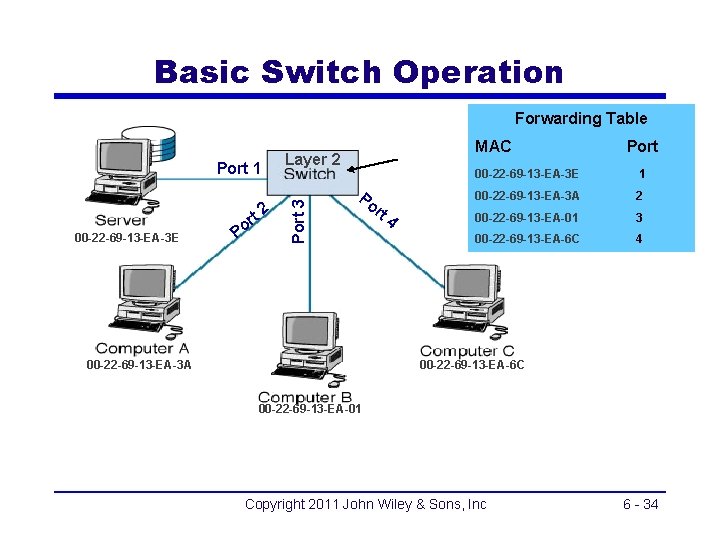 Basic Switch Operation

Forwarding Table

| MAC | Port |
|---|---|
| 00-22-69-13-EA-3E | 1 |
| 00-22-69-13-EA-3A | 2 |
| 00-22-69-13-EA-01 | 3 |
| 00-22-69-13-EA-6C | 4 |

Layer 2 Switch

Port 1

Port 2

Port 3

Port 4

Server
00-22-69-13-EA-3E

Computer A
00-22-69-13-EA-3A

Computer B
00-22-69-13-EA-01

Computer C
00-22-69-13-EA-6C

Copyright 2011 John Wiley & Sons, Inc

6 - 34